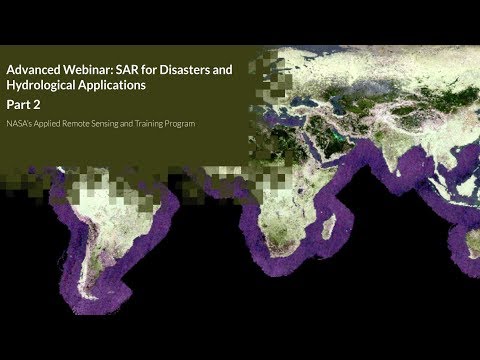 Advanced Webinar: SAR for Disasters and Hydrological Applications

Part 2

NASA's Applied Remote Sensing and Training Program